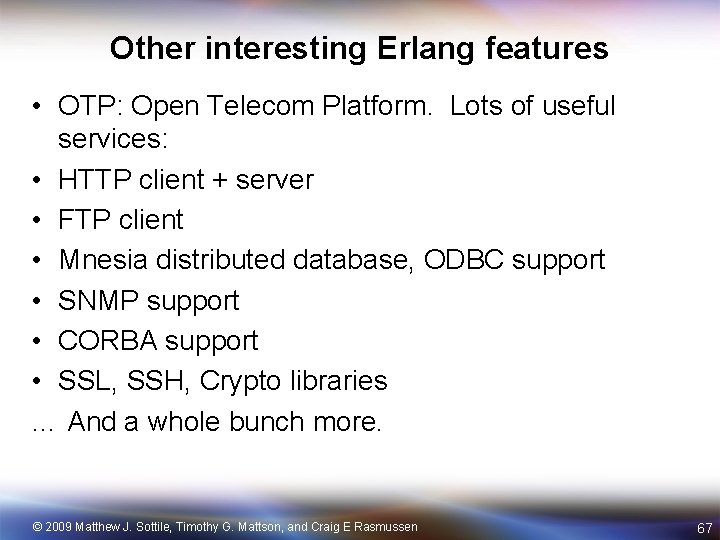 Other interesting Erlang features

• OTP: Open Telecom Platform. Lots of useful services:
• HTTP client + server
• FTP client
• Mnesia distributed database, ODBC support
• SNMP support
• CORBA support
• SSL, SSH, Crypto libraries
… And a whole bunch more.

© 2009 Matthew J. Sottile, Timothy G. Mattson, and Craig E Rasmussen

67